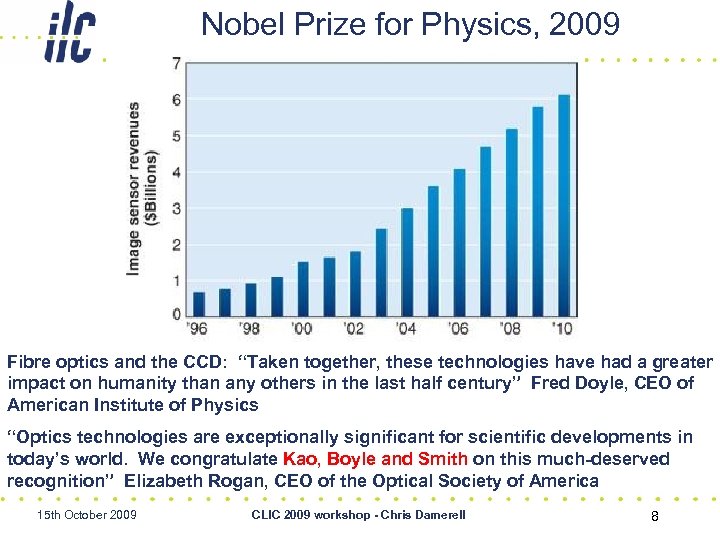 ilc

Nobel Prize for Physics, 2009

Image sensor revenues ($Billions)

7
6
5
4
3
2
1
0

'96 '98 '00 '02 '04 '06 '08 '10

Fibre optics and the CCD: "Taken together, these technologies have had a greater impact on humanity than any others in the last half century" Fred Doyle, CEO of American Institute of Physics

"Optics technologies are exceptionally significant for scientific developments in today's world. We congratulate Kao, Boyle and Smith on this much-deserved recognition" Elizabeth Rogan, CEO of the Optical Society of America

15th October 2009

CLIC 2009 workshop - Chris Damerell

8